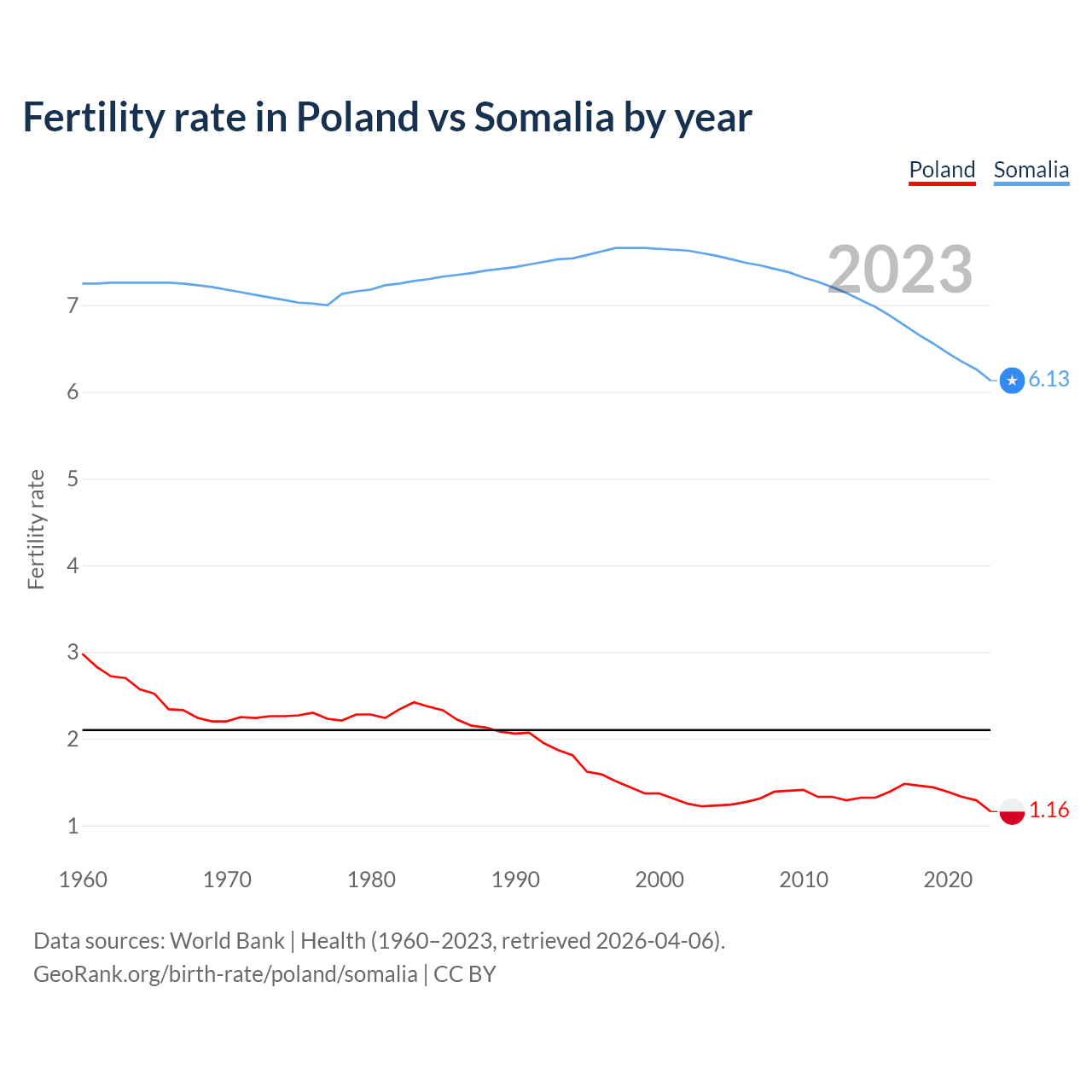 Fertility rate in Poland vs Somalia by year

Poland Somalia

2023

Fertility rate

7
6
5
4
3
2
1

6.13
1.16

1960 1970 1980 1990 2000 2010 2020

Data sources: World Bank | Health (1960–2023, retrieved 2026-04-06).
GeoRank.org/birth-rate/poland/somalia | CC BY